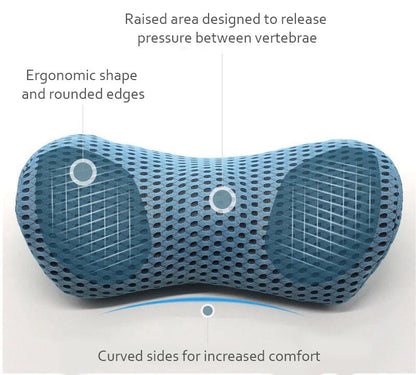 Raised area designed to release pressure between vertebrae

Ergonomic shape and rounded edges

Curved sides for increased comfort